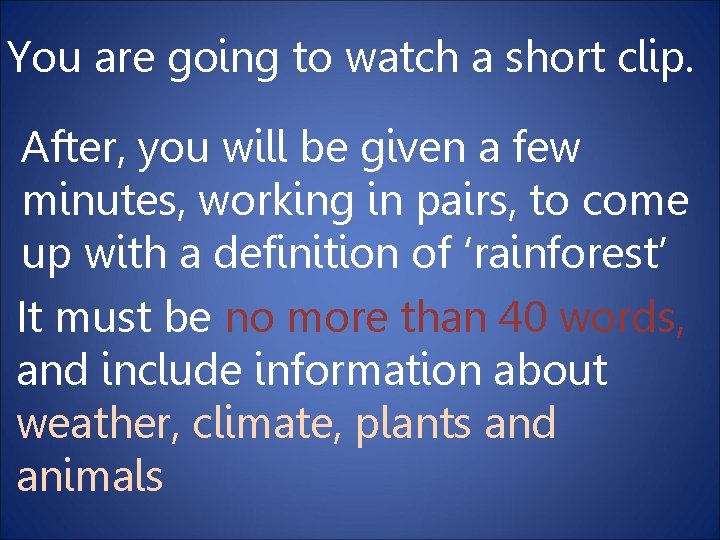 You are going to watch a short clip.

After, you will be given a few minutes, working in pairs, to come up with a definition of ‘rainforest’

It must be no more than 40 words, and include information about weather, climate, plants and animals